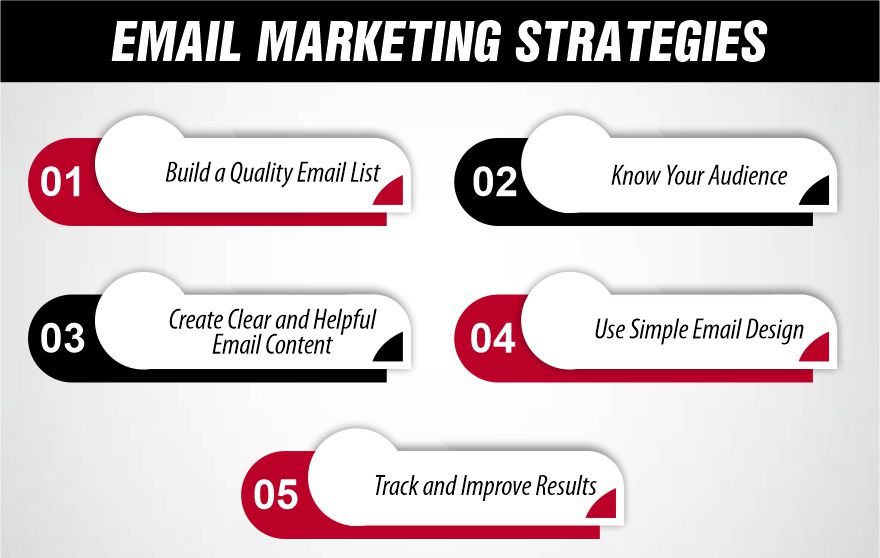 EMAIL MARKETING STRATEGIES

01 Build a Quality Email List

02 Know Your Audience

03 Create Clear and Helpful Email Content

04 Use Simple Email Design

05 Track and Improve Results